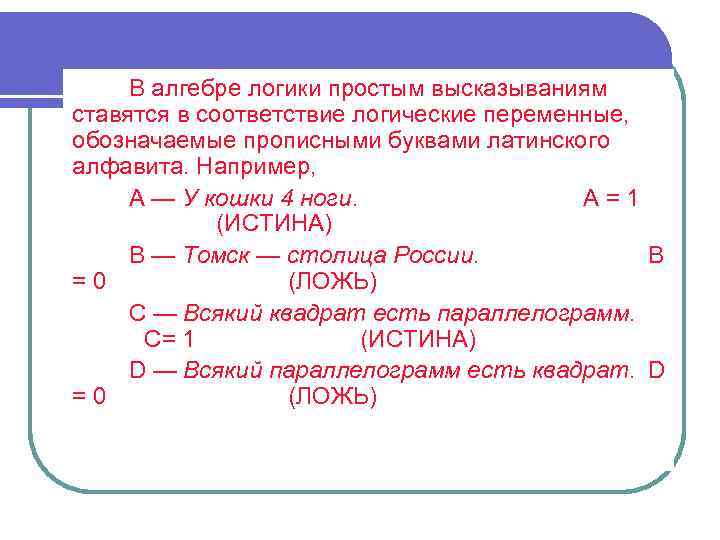 В алгебре логики простым высказываниям ставятся в соответствие логические переменные, обозначаемые прописными буквами латинского алфавита. Например,

А — У кошки 4 ноги. А = 1 (ИСТИНА)

В — Томск — столица России. В = 0 (ЛОЖЬ)

С — Всякий квадрат есть параллелограмм. С= 1 (ИСТИНА)

D — Всякий параллелограмм есть квадрат. D = 0 (ЛОЖЬ)